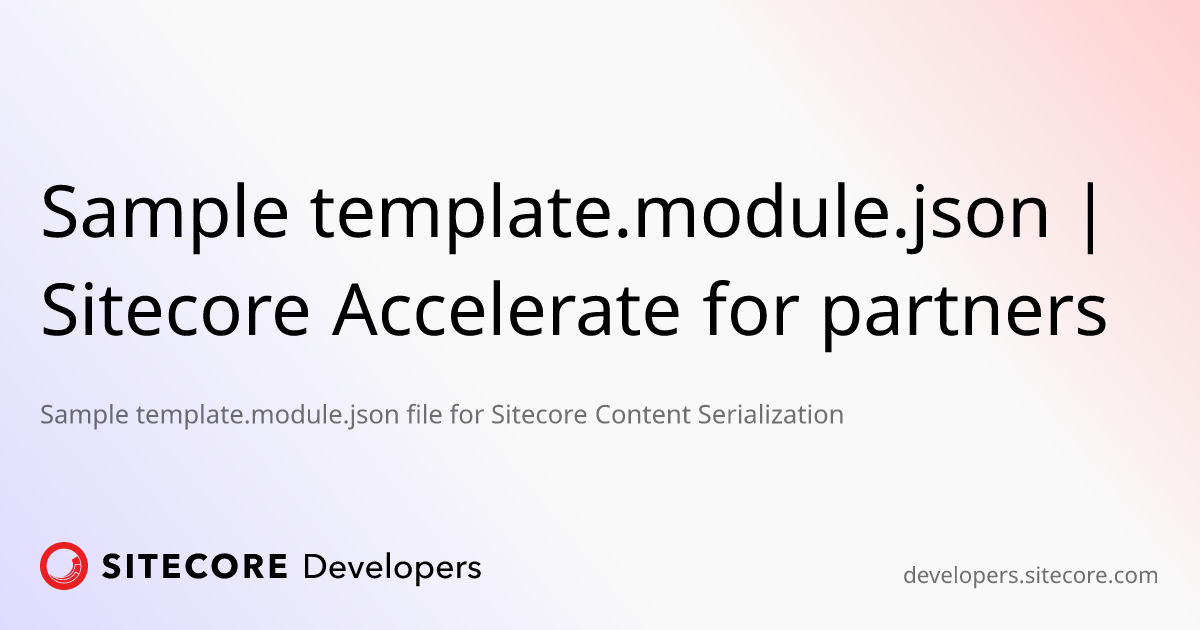 Sample template.module.json | Sitecore Accelerate for partners

Sample template.module.json file for Sitecore Content Serialization

SITECORE Developers

developers.sitecore.com